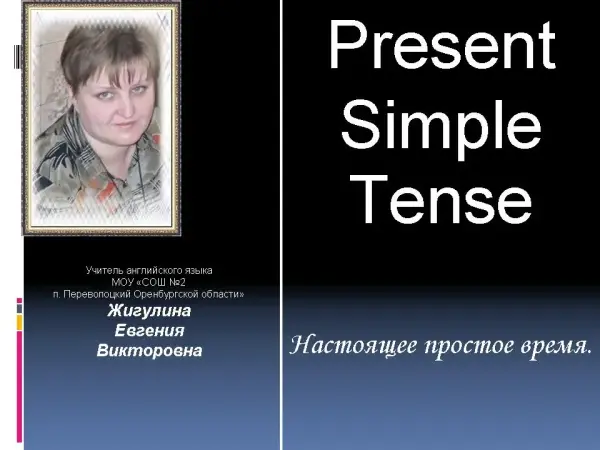 Учитель английского языка
МОУ «СОШ №2
п. Переволоцкий Оренбургской области»
Жигулина
Евгения
Викторовна

Present Simple Tense

Настоящее простое время.